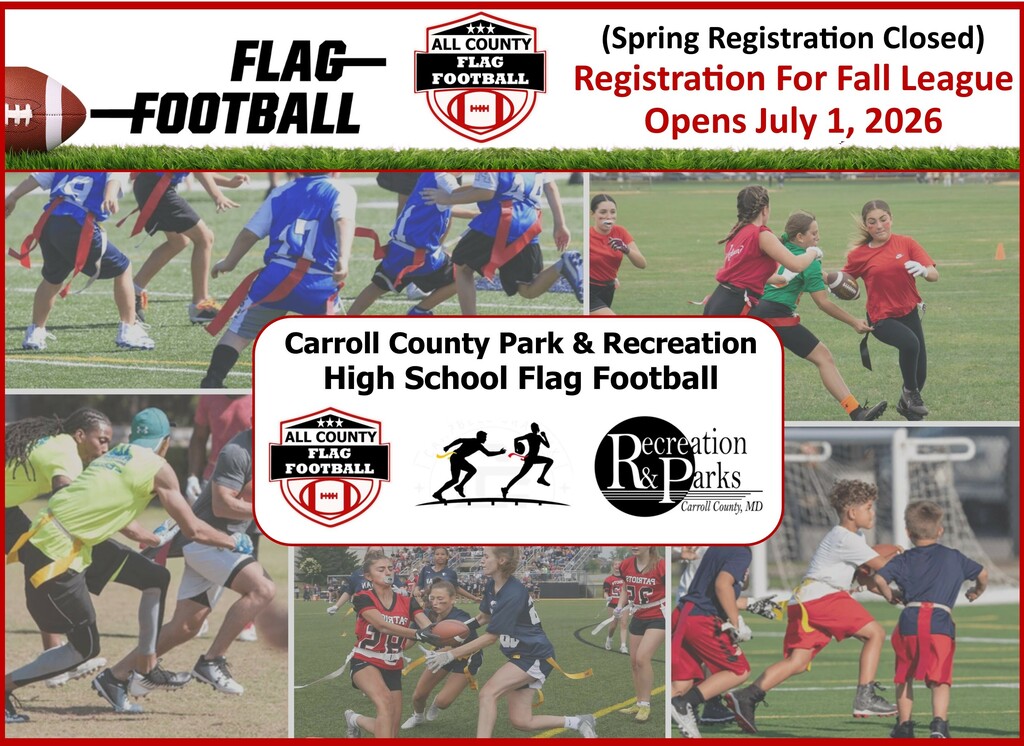 FLAG FOOTBALL

ALL COUNTY FLAG FOOTBALL

(Spring Registration Closed)
Registration For Fall League
Opens July 1, 2026

Carroll County Park & Recreation
High School Flag Football

ALL COUNTY FLAG FOOTBALL

Recreation & Parks
Carroll County, MD